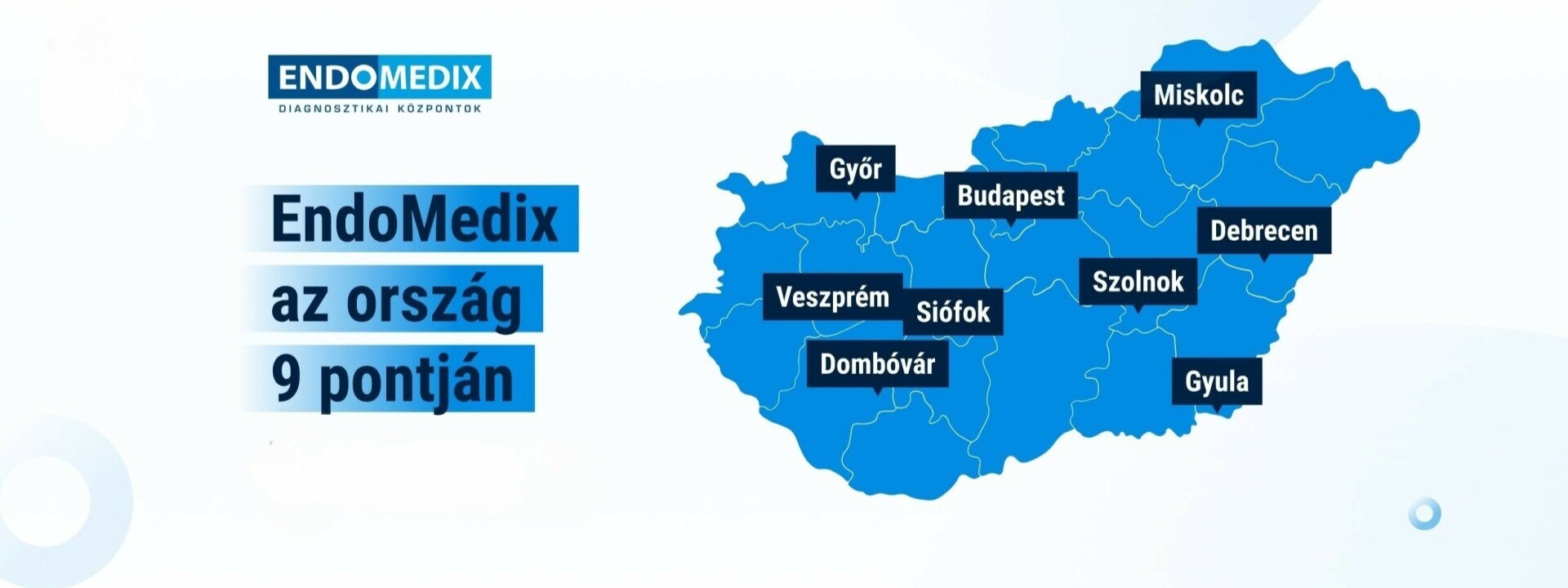 ENDOMEDIX
DIAGNOSZTIKAI KÖZPONTOK

EndoMedix
az ország
9 pontján

Miskolc
Győr
Budapest
Debrecen
Szolnok
Veszprém
Siófok
Dombóvár
Gyula